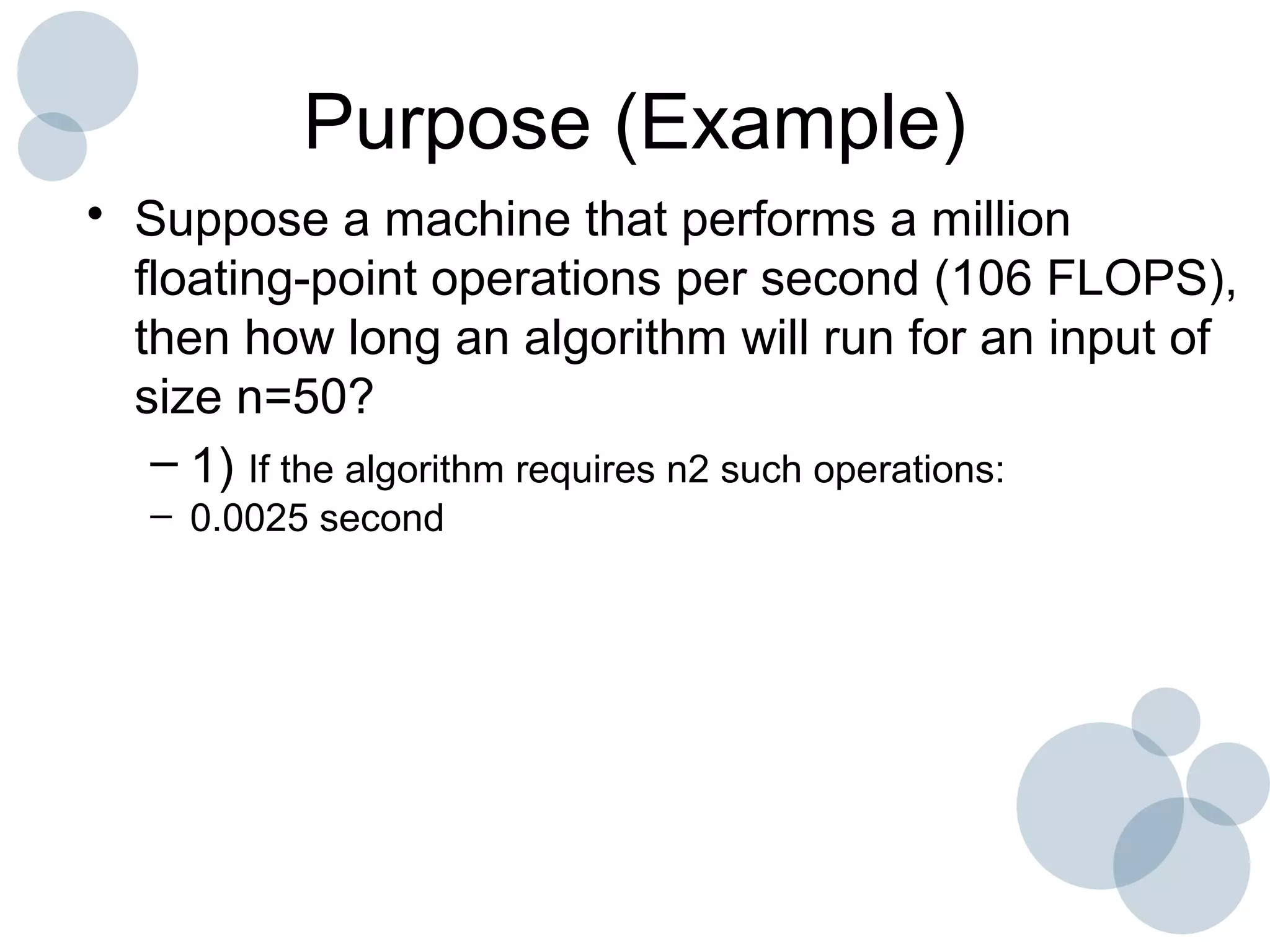 Purpose (Example)

• Suppose a machine that performs a million floating-point operations per second (106 FLOPS), then how long an algorithm will run for an input of size n=50?

– 1) If the algorithm requires n2 such operations:

– 0.0025 second